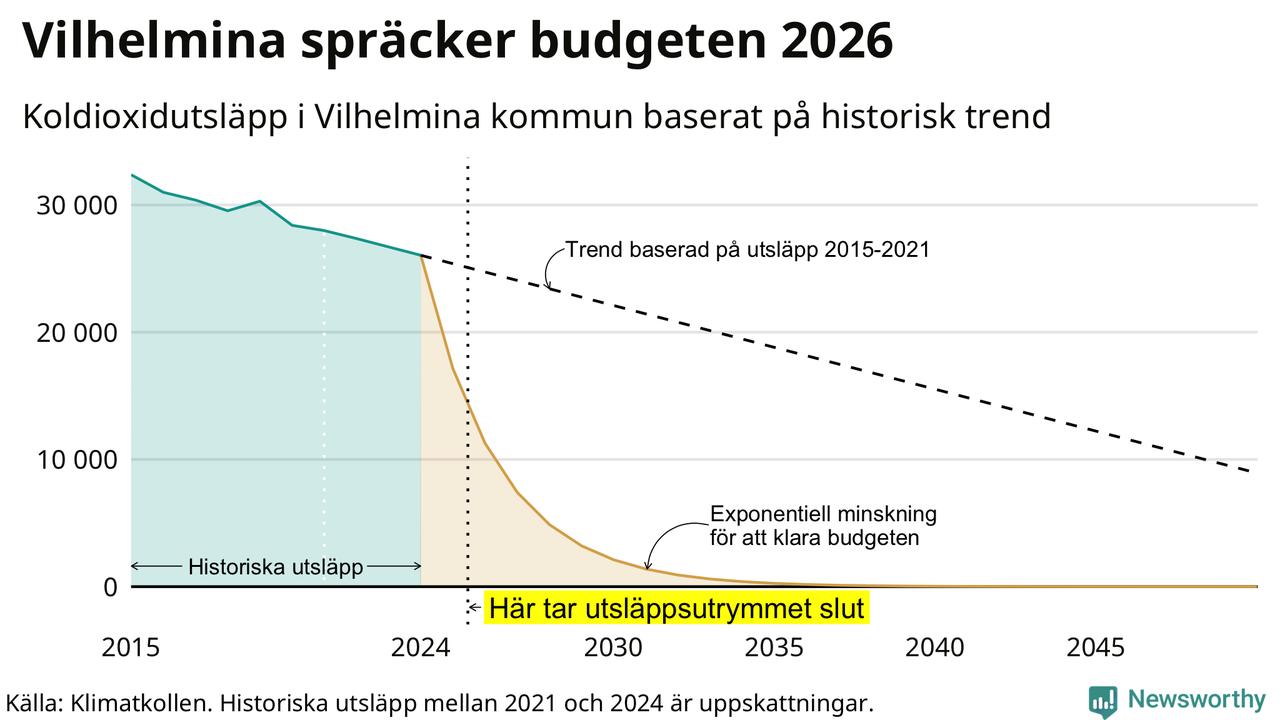 Vilhelmina spräcker budgeten 2026

Koldioxidutsläpp i Vilhelmina kommun baserat på historisk trend

30 000
20 000
10 000
0

Trend baserad på utsläpp 2015-2021

Exponentiell minskning för att klara budgeten

Historiska utsläpp

Här tar utsläppsutrymmet slut

2015
2024
2030
2035
2040
2045

Källa: Klimatkollen. Historiska utsläpp mellan 2021 och 2024 är uppskattningar.

Newsworthy